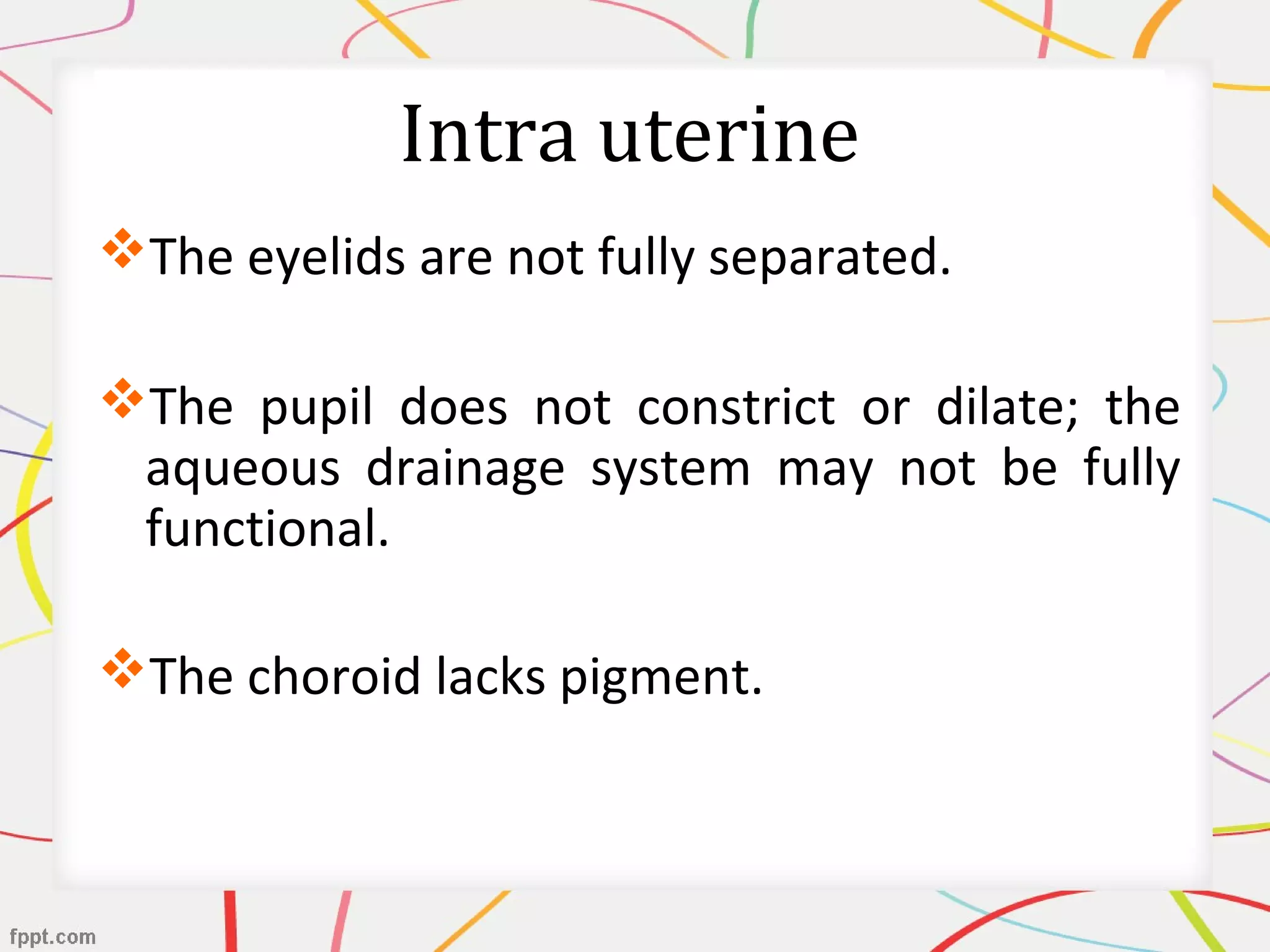 Intra uterine

❖The eyelids are not fully separated.

❖The pupil does not constrict or dilate; the aqueous drainage system may not be fully functional.

❖The choroid lacks pigment.

fppt.com